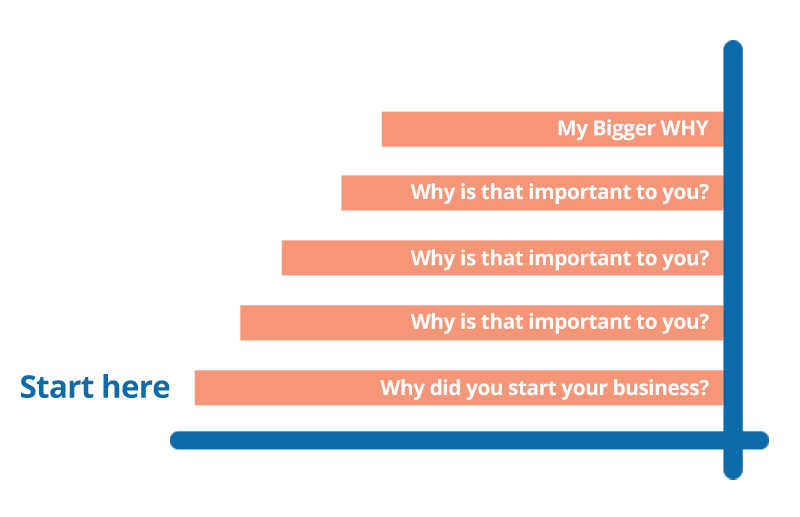 My Bigger WHY

Why is that important to you?

Why is that important to you?

Why is that important to you?

Start here

Why did you start your business?